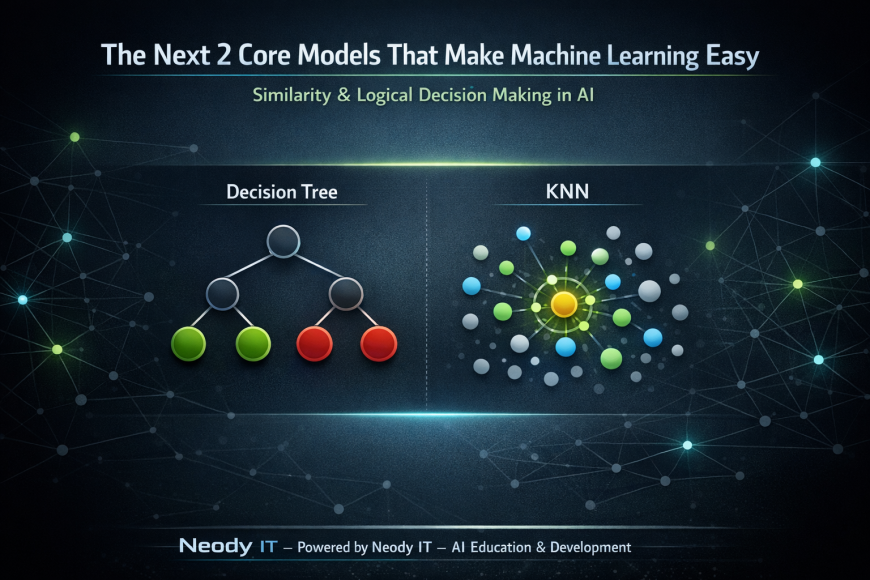 The Next 2 Core Models That Make Machine Learning Easy

Similarity & Logical Decision Making in AI

Decision Tree

KNN

Neody IT – Powered by Neody IT – AI Education & Development